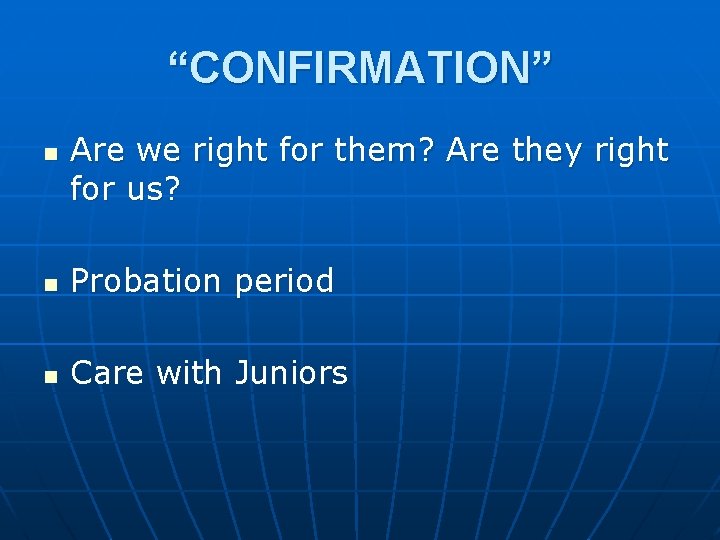 "CONFIRMATION"

• Are we right for them? Are they right for us?

• Probation period

• Care with Juniors